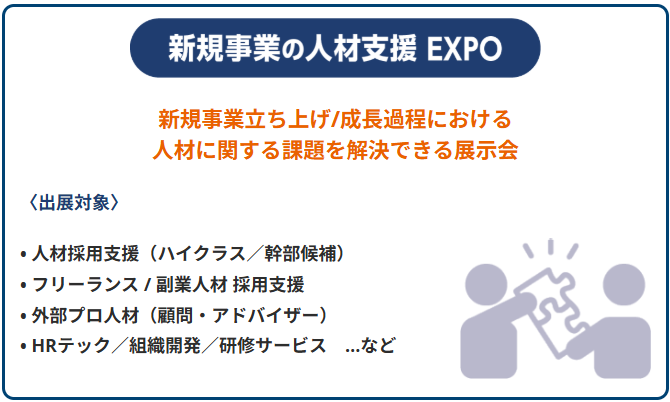 新規事業の人材支援 EXPO

新規事業立ち上げ/成長過程における
人材に関する課題を解決できる展示会

〈出展対象〉

• 人材採用支援（ハイクラス／幹部候補）
• フリーランス / 副業人材 採用支援
• 外部プロ人材（顧問・アドバイザー）
• HRテック／組織開発／研修サービス ...など